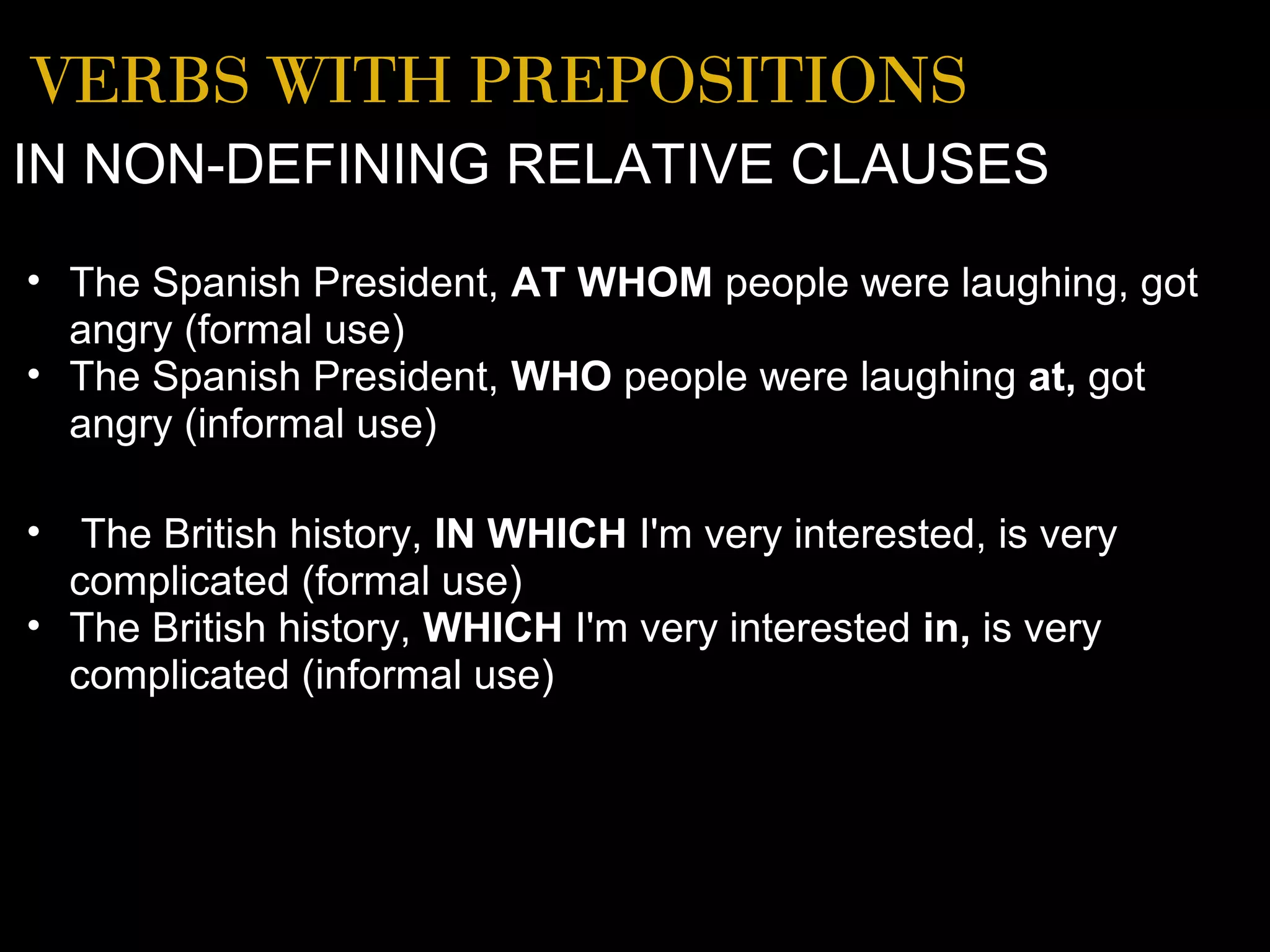 VERBS WITH PREPOSITIONS

IN NON-DEFINING RELATIVE CLAUSES

• The Spanish President, AT WHOM people were laughing, got angry (formal use)
• The Spanish President, WHO people were laughing at, got angry (informal use)

• The British history, IN WHICH I'm very interested, is very complicated (formal use)
• The British history, WHICH I'm very interested in, is very complicated (informal use)